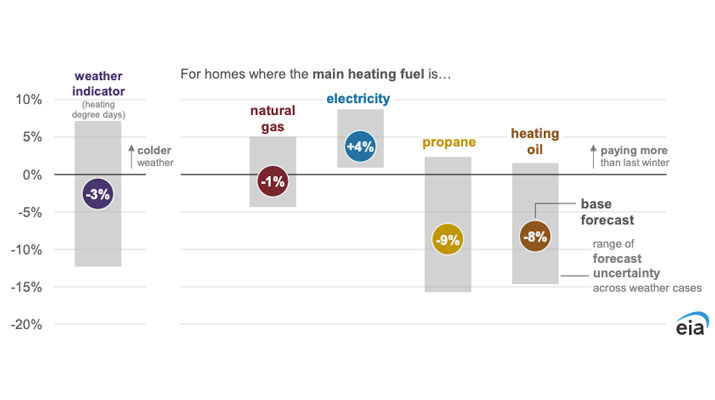 weather indicator
(heating degree days)

For homes where the main heating fuel is…

10%
5%
0%
-5%
-10%
-15%
-20%

colder weather

-3%

natural gas
-1%

electricity
+4%

propane
-9%

heating oil
-8%

paying more than last winter

base forecast

range of forecast uncertainty across weather cases

eia